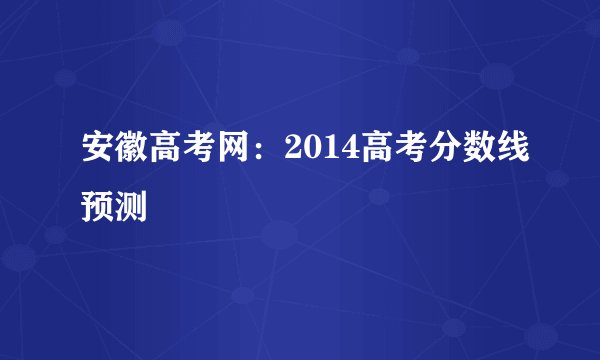 安徽高考网：2014高考分数线预测